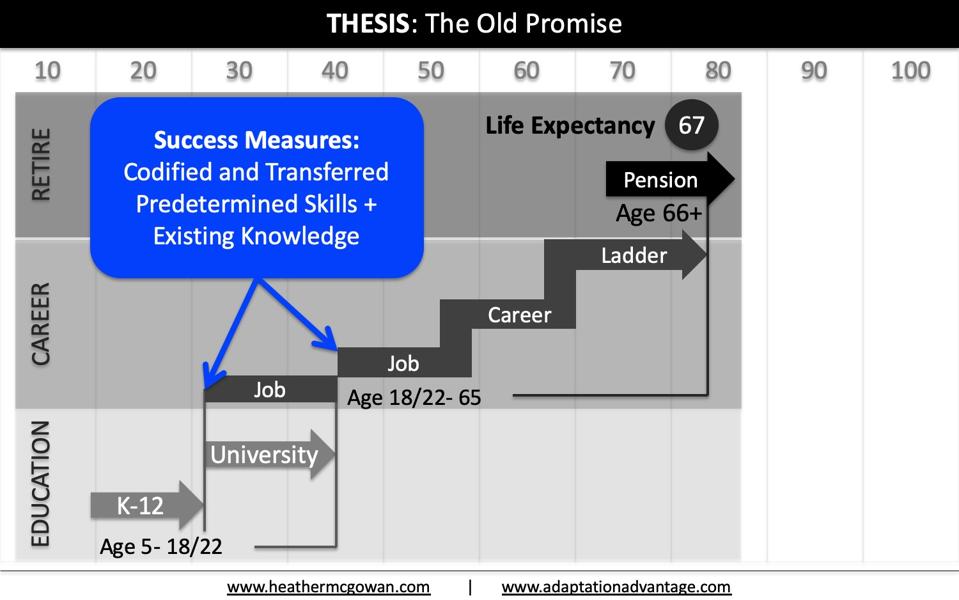 THESIS: The Old Promise

10 20 30 40 50 60 70 80 90 100

RETIRE

CAREER

EDUCATION

Success Measures:
Codified and Transferred Predetermined Skills + Existing Knowledge

Life Expectancy 67

Pension
Age 66+

Ladder

Career

Job

Job
Age 18/22- 65

University

K-12
Age 5- 18/22

www.heathermcgowan.com | www.adaptationadvantage.com